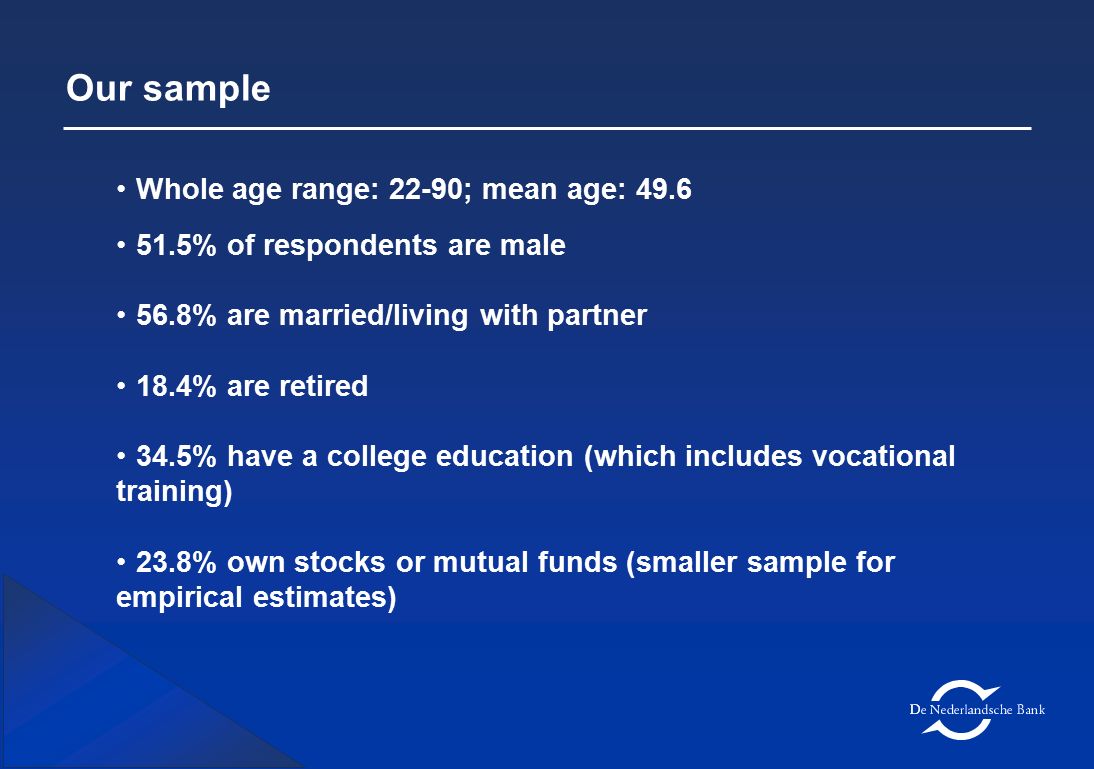 Our sample

• Whole age range: 22-90; mean age: 49.6

• 51.5% of respondents are male

• 56.8% are married/living with partner

• 18.4% are retired

• 34.5% have a college education (which includes vocational training)

• 23.8% own stocks or mutual funds (smaller sample for empirical estimates)

De Nederlandsche Bank